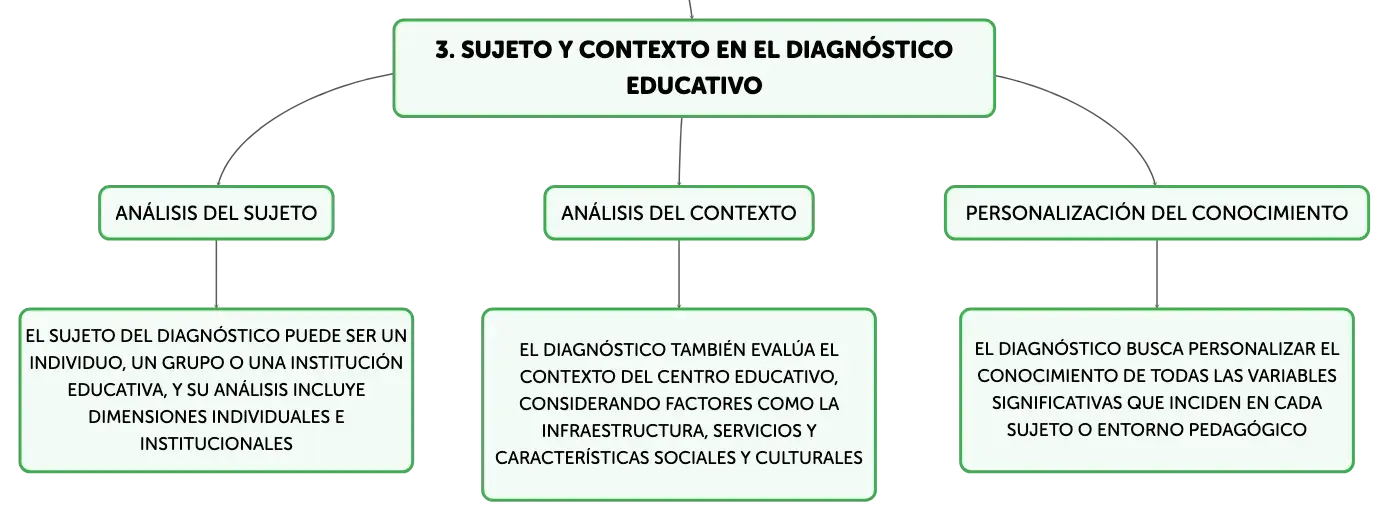 3. SUJETO Y CONTEXTO EN EL DIAGNÓSTICO EDUCATIVO

ANÁLISIS DEL SUJETO

EL SUJETO DEL DIAGNÓSTICO PUEDE SER UN INDIVIDUO, UN GRUPO O UNA INSTITUCIÓN EDUCATIVA, Y SU ANÁLISIS INCLUYE DIMENSIONES INDIVIDUALES E INSTITUCIONALES

ANÁLISIS DEL CONTEXTO

EL DIAGNÓSTICO TAMBIÉN EVALÚA EL CONTEXTO DEL CENTRO EDUCATIVO, CONSIDERANDO FACTORES COMO LA INFRAESTRUCTURA, SERVICIOS Y CARACTERÍSTICAS SOCIALES Y CULTURALES

PERSONALIZACIÓN DEL CONOCIMIENTO

EL DIAGNÓSTICO BUSCA PERSONALIZAR EL CONOCIMIENTO DE TODAS LAS VARIABLES SIGNIFICATIVAS QUE INCIDEN EN CADA SUJETO O ENTORNO PEDAGÓGICO